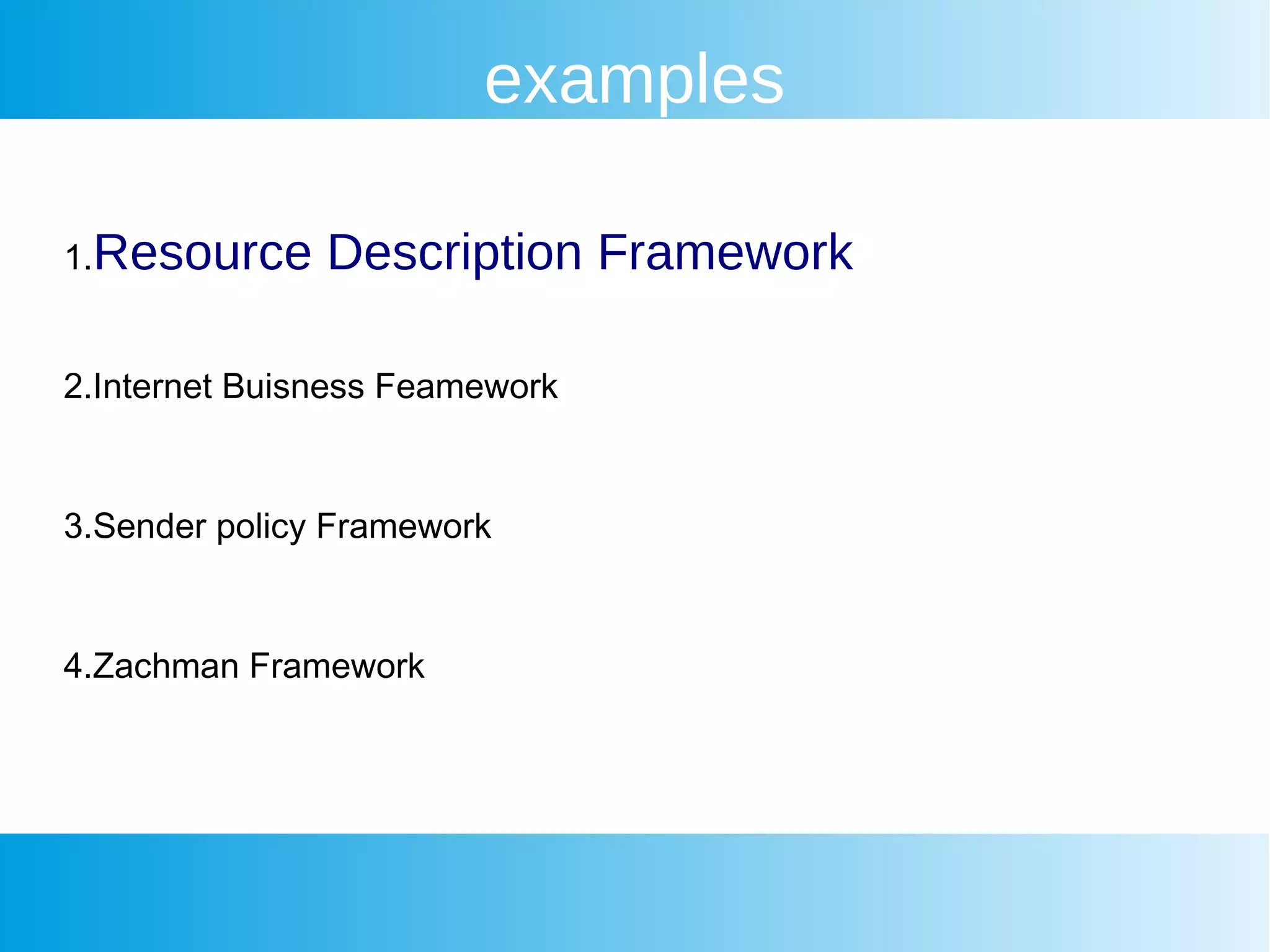 examples

1.Resource Description Framework

2.Internet Buisness Feamework

3.Sender policy Framework

4.Zachman Framework